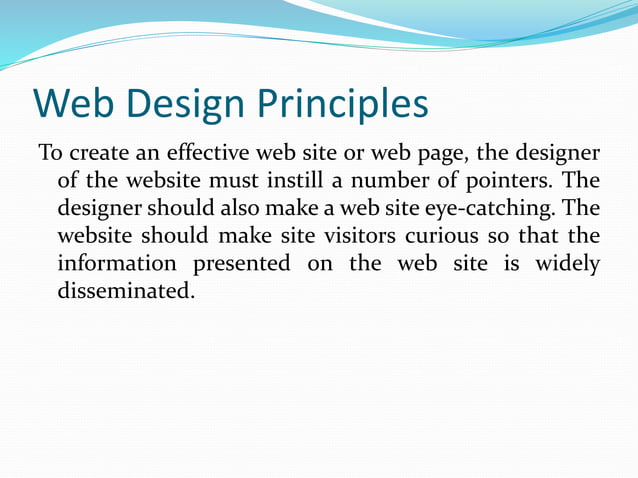 Web Design Principles

To create an effective web site or web page, the designer of the website must instill a number of pointers. The designer should also make a web site eye-catching. The website should make site visitors curious so that the information presented on the web site is widely disseminated.